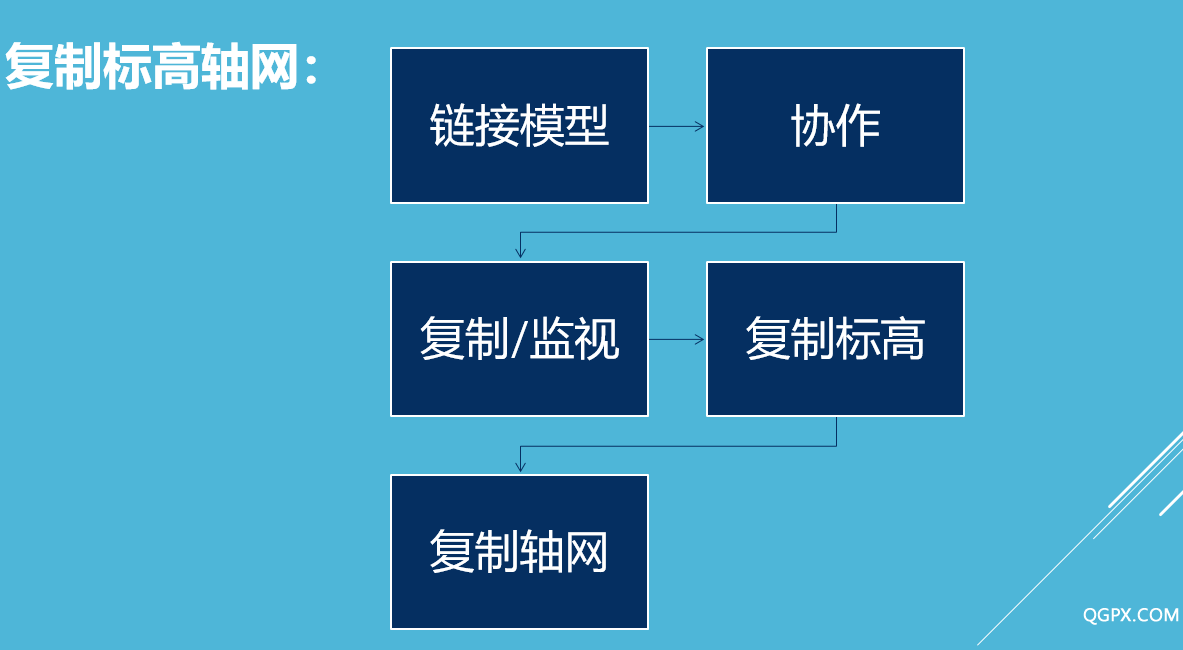 复制标高轴网：

链接模型

协作

复制/监视

复制标高

复制轴网

QGPX.COM